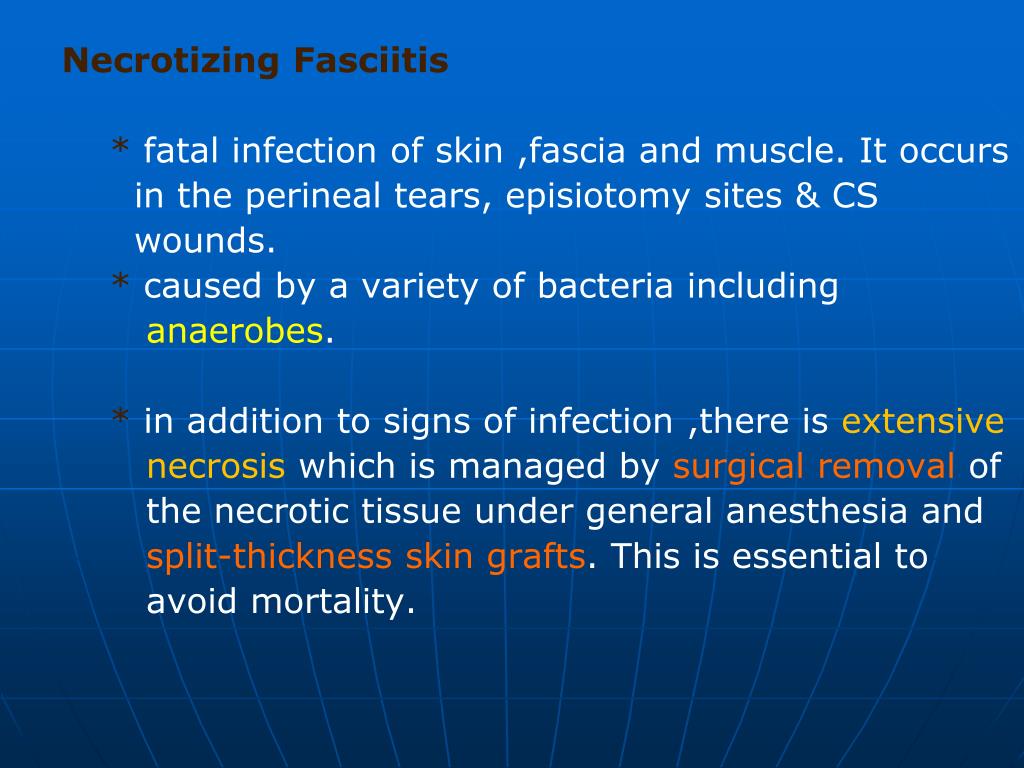 Necrotizing Fasciitis

* fatal infection of skin ,fascia and muscle. It occurs in the perineal tears, episiotomy sites & CS wounds.
* caused by a variety of bacteria including anaerobes.

* in addition to signs of infection ,there is extensive necrosis which is managed by surgical removal of the necrotic tissue under general anesthesia and split-thickness skin grafts. This is essential to avoid mortality.